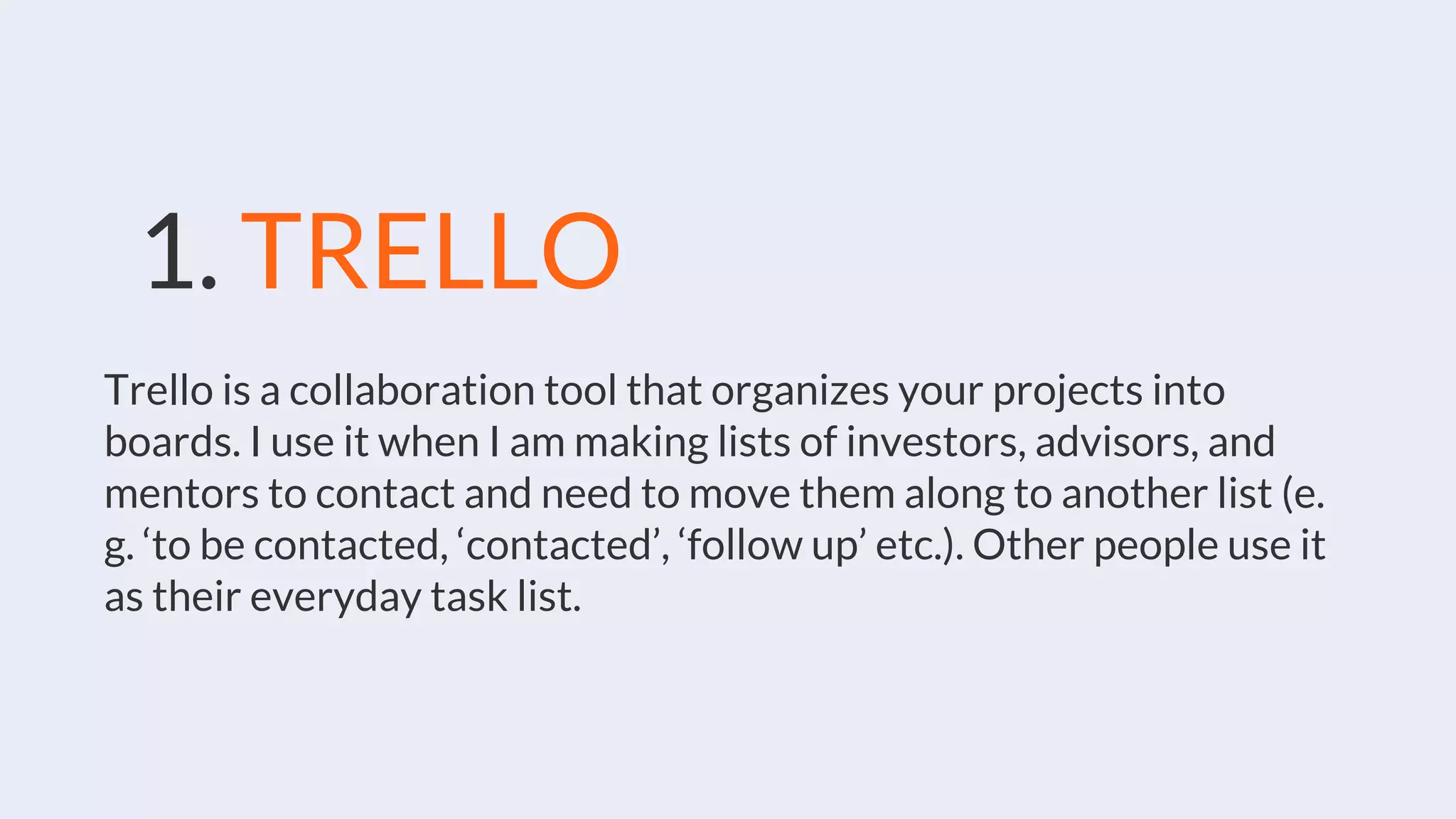 1. TRELLO

Trello is a collaboration tool that organizes your projects into boards. I use it when I am making lists of investors, advisors, and mentors to contact and need to move them along to another list (e. g. ‘to be contacted, ‘contacted’, ‘follow up’ etc.). Other people use it as their everyday task list.